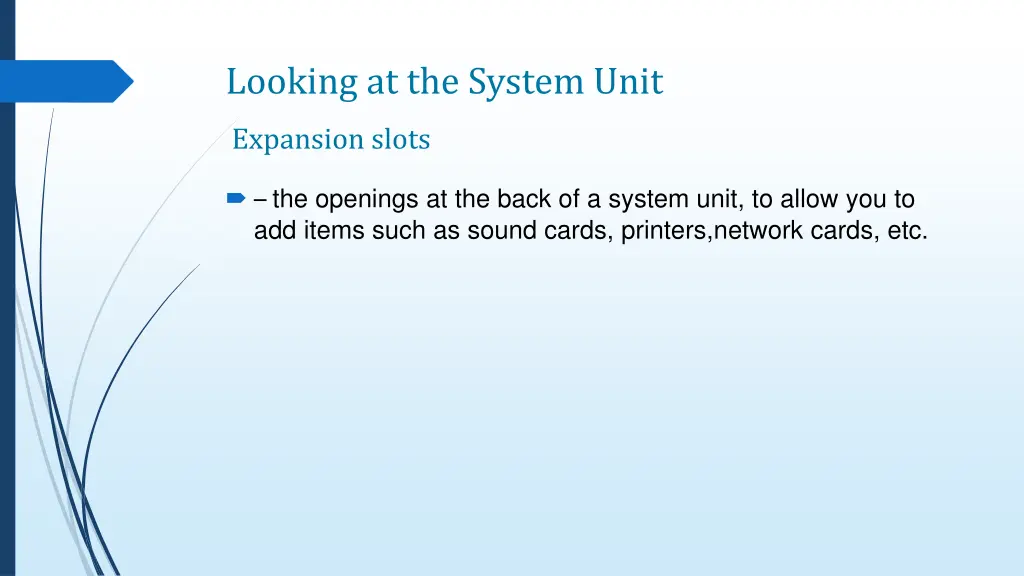 Looking at the System Unit

Expansion slots

– the openings at the back of a system unit, to allow you to add items such as sound cards, printers,network cards, etc.